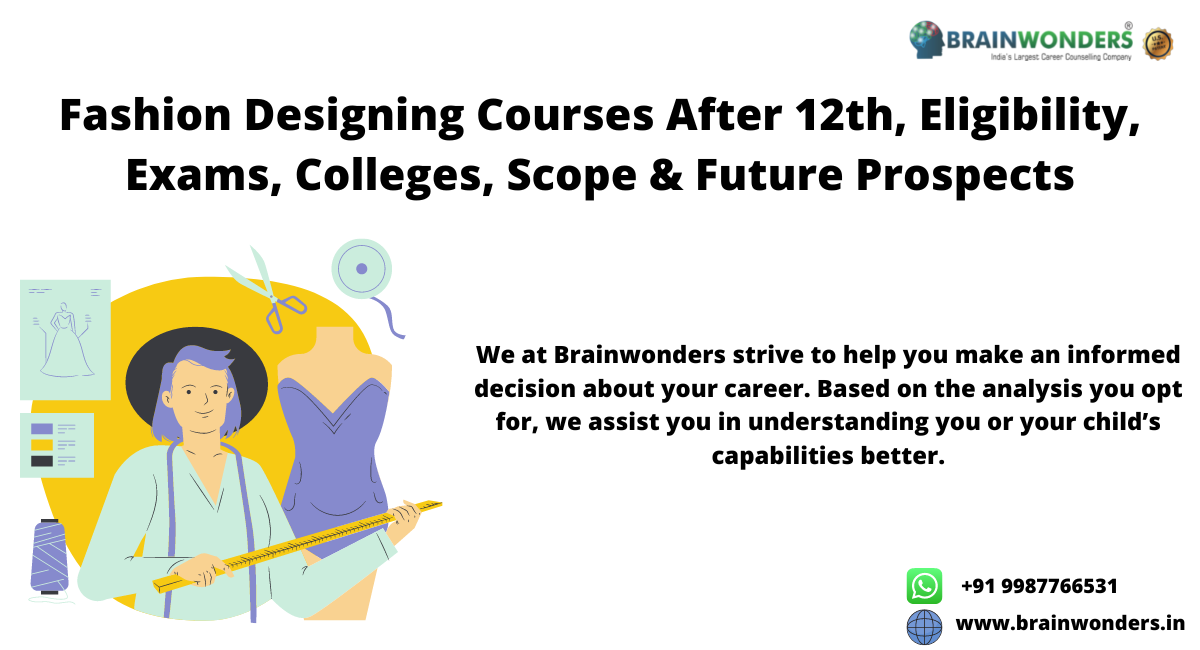 BRAINWONDERS®
India's Largest Career Counselling Company

Fashion Designing Courses After 12th, Eligibility, Exams, Colleges, Scope & Future Prospects

We at Brainwonders strive to help you make an informed decision about your career. Based on the analysis you opt for, we assist you in understanding you or your child's capabilities better.

+91 9987766531

www.brainwonders.in